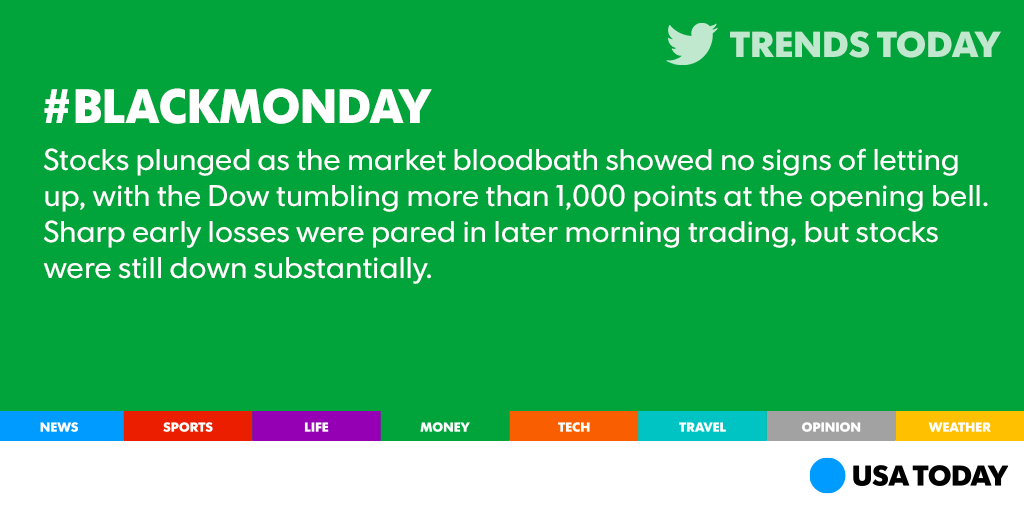 TRENDS TODAY

#BLACKMONDAY

Stocks plunged as the market bloodbath showed no signs of letting up, with the Dow tumbling more than 1,000 points at the opening bell. Sharp early losses were pared in later morning trading, but stocks were still down substantially.

NEWS SPORTS LIFE MONEY TECH TRAVEL OPINION WEATHER

USA TODAY